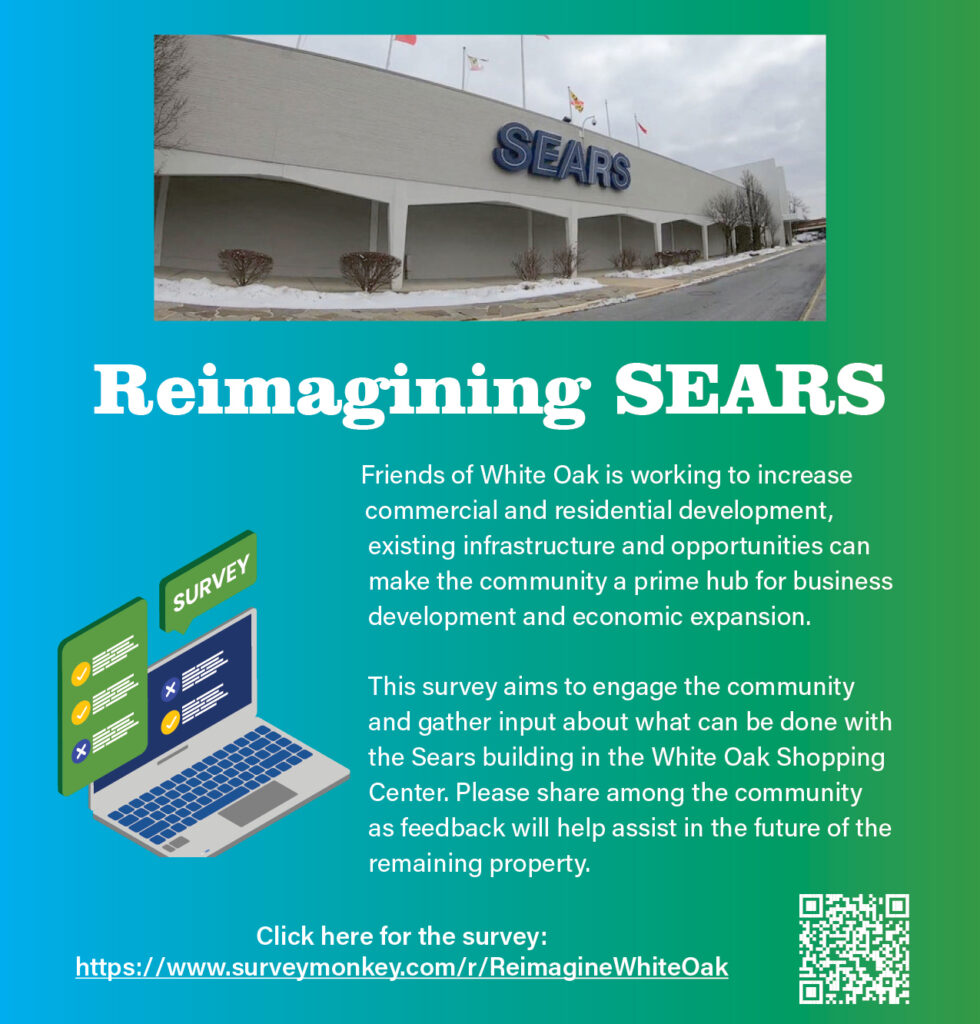 SEARS

Reimagining SEARS

SURVEY

Friends of White Oak is working to increase commercial and residential development, existing infrastructure and opportunities can make the community a prime hub for business development and economic expansion.

This survey aims to engage the community and gather input about what can be done with the Sears building in the White Oak Shopping Center. Please share among the community as feedback will help assist in the future of the remaining property.

Click here for the survey:
https://www.surveymonkey.com/r/ReimagineWhiteOak